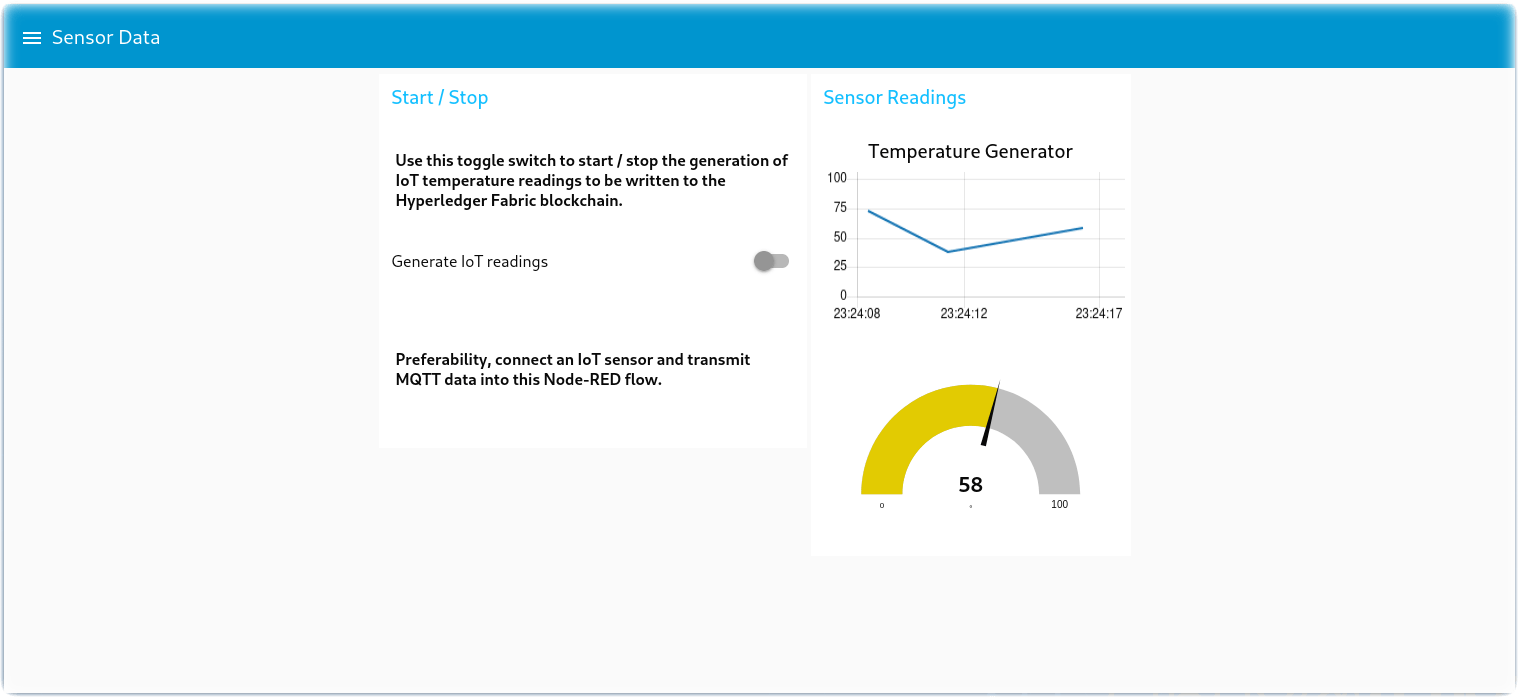 Sensor Data

Start / Stop

Use this toggle switch to start / stop the generation of IoT temperature readings to be written to the Hyperledger Fabric blockchain.

Generate IoT readings

Preferability, connect an IoT sensor and transmit MQTT data into this Node-RED flow.

Sensor Readings

Temperature Generator

100
75
50
25
0
23:24:08
23:24:12
23:24:17

58
0
°
100